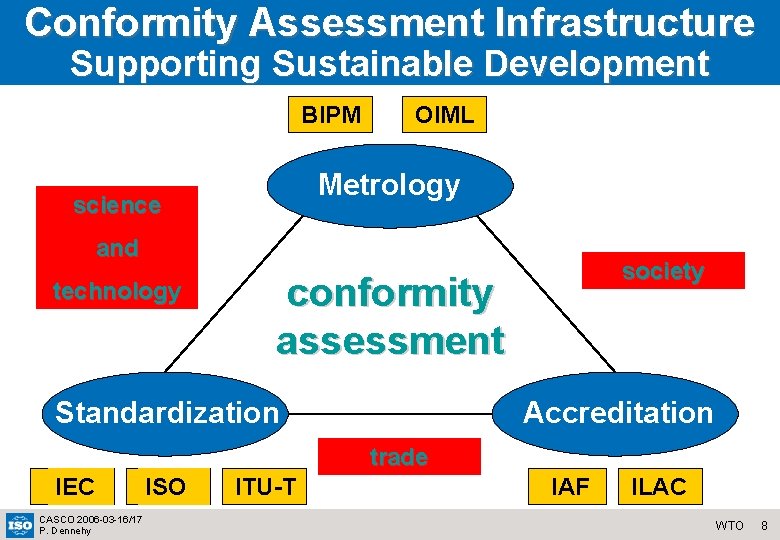 Conformity Assessment Infrastructure Supporting Sustainable Development

BIPM OIML

Metrology

science and technology

society

conformity assessment

Standardization

Accreditation

trade

IEC ISO ITU-T

IAF ILAC

ISO

CASCO 2006-03-16/17
P. Dennehy

WTO 8